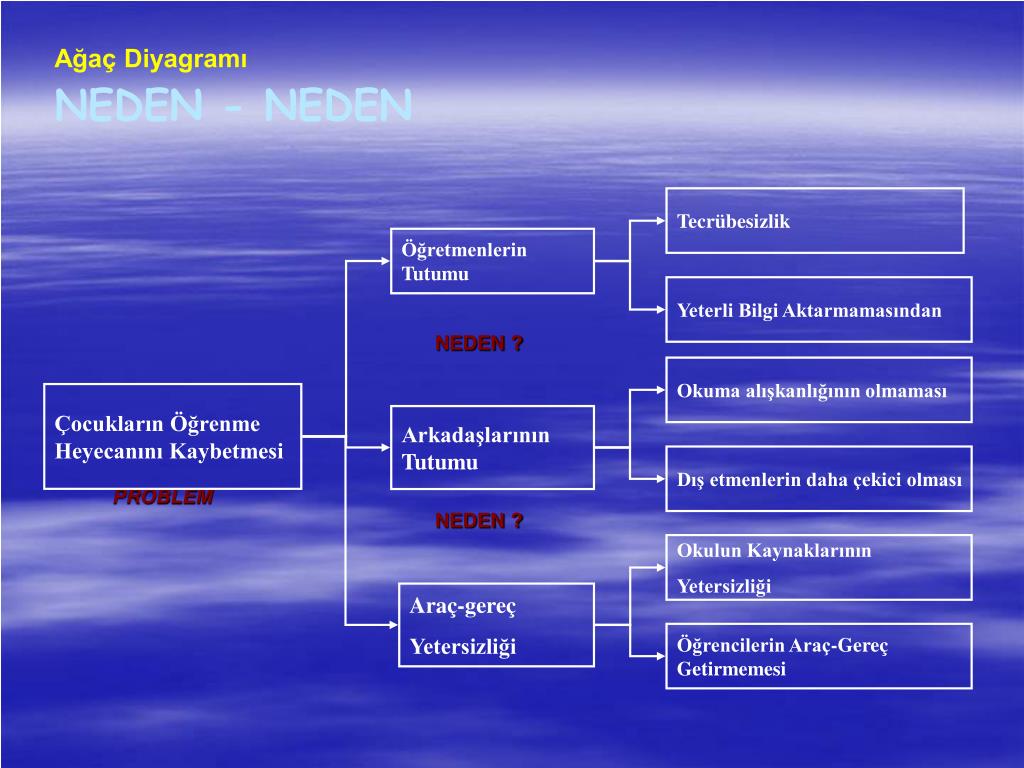 Ağaç Diyagramı

NEDEN - NEDEN

Çocukların Öğrenme Heyecanını Kaybetmesi

PROBLEM

Öğretmenlerin Tutumu

NEDEN ?

Arkadaşlarının Tutumu

NEDEN ?

Araç-gereç Yetersizliği

Tecrübesizlik

Yeterli Bilgi Aktarmamasından

Okuma alışkanlığının olmaması

Dış etmenlerin daha çekici olması

Okulun Kaynaklarının Yetersizliği

Öğrencilerin Araç-Gereç Getirmemesi